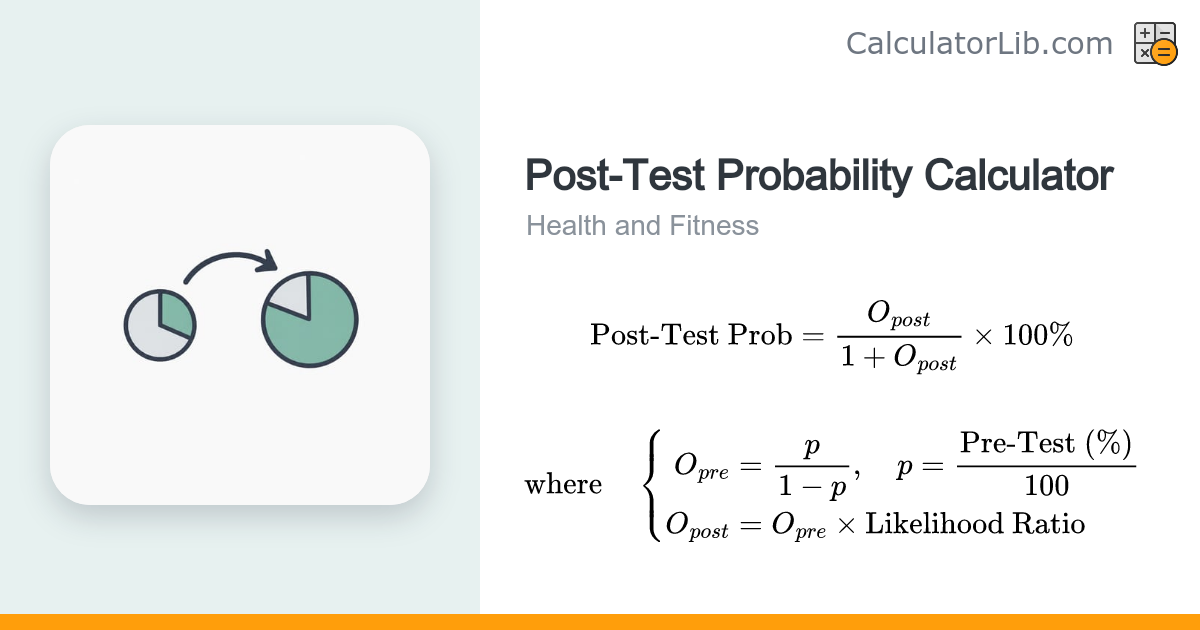 CalculatorLib.com

Post-Test Probability Calculator

Health and Fitness

$\text{Post-Test Prob} = \frac{O_{post}}{1 + O_{post}} \times 100\%$

where $\begin{cases} O_{pre} = \frac{p}{1-p}, \quad p = \frac{\text{Pre-Test (\%)}}{100} \\ O_{post} = O_{pre} \times \text{Likelihood Ratio} \end{cases}$